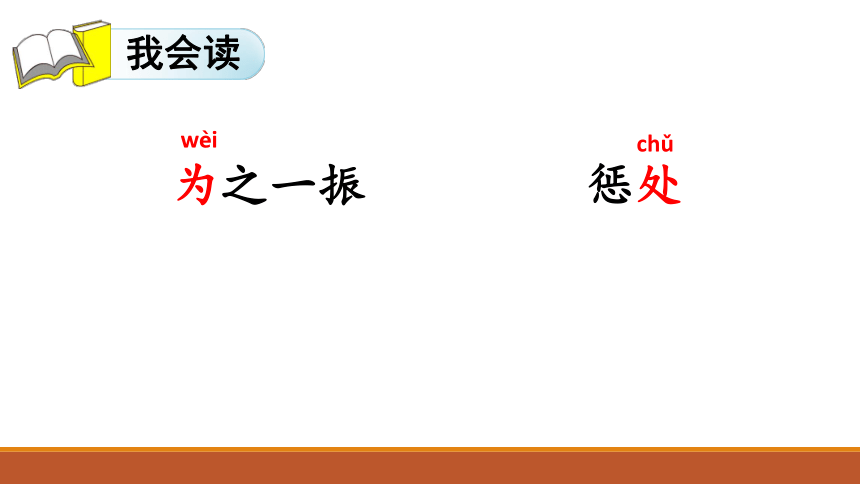 我会读

wèi
为之一振

chǔ
惩处